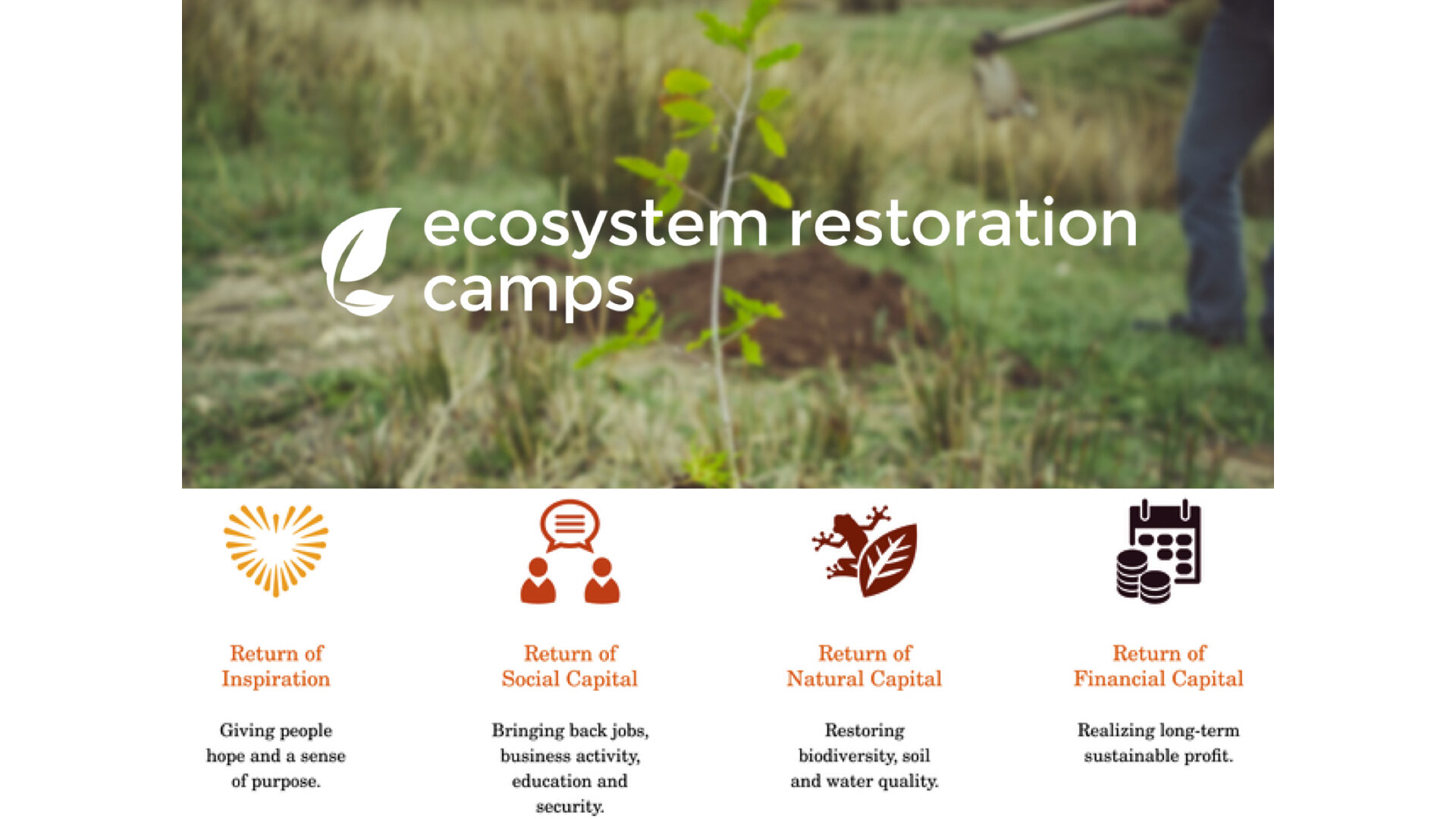 ecosystem restoration camps

Return of Inspiration

Giving people hope and a sense of purpose.

Return of Social Capital

Bringing back jobs, business activity, education and security.

Return of Natural Capital

Restoring biodiversity, soil and water quality.

Return of Financial Capital

Realizing long-term sustainable profit.